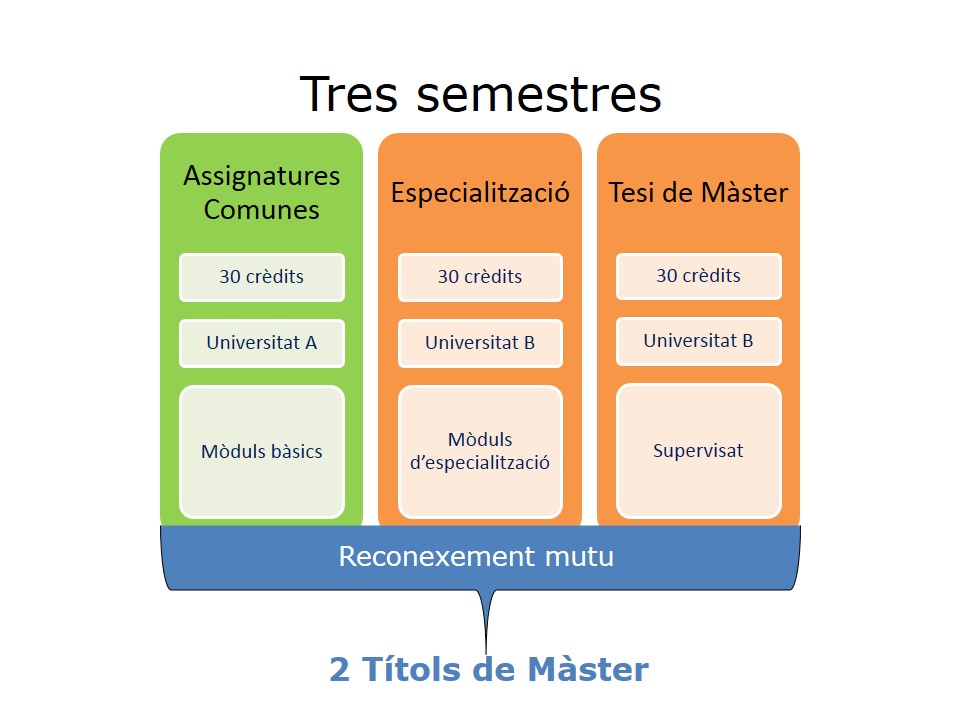 Tres semestres

Assignatures Comunes

30 crèdits

Universitat A

Mòduls bàsics

Especialització

30 crèdits

Universitat B

Mòduls d'especialització

Tesi de Màster

30 crèdits

Universitat B

Supervisat

Reconexement mutu

2 Títols de Màster